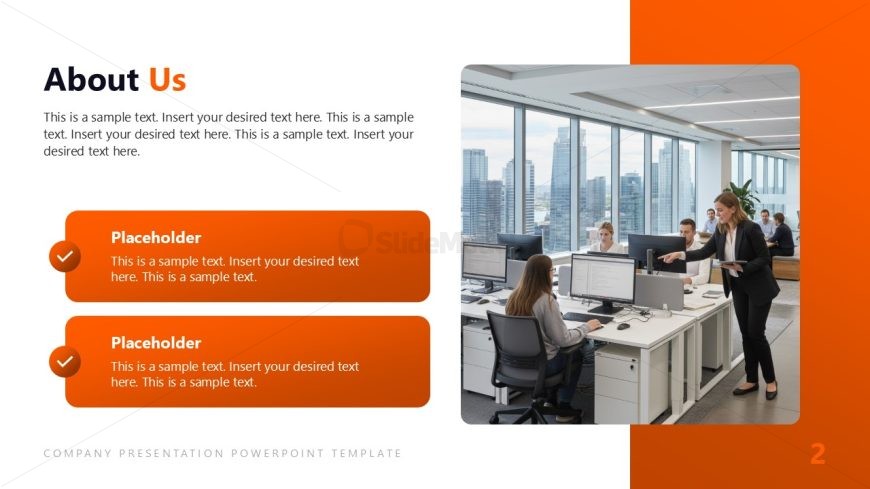 About Us

This is a sample text. Insert your desired text here. This is a sample text. Insert your desired text here. This is a sample text. Insert your desired text here.

Placeholder

This is a sample text. Insert your desired text here. This is a sample text.

Placeholder

This is a sample text. Insert your desired text here. This is a sample text.

SlideModel

COMPANY PRESENTATION POWERPOINT TEMPLATE

2